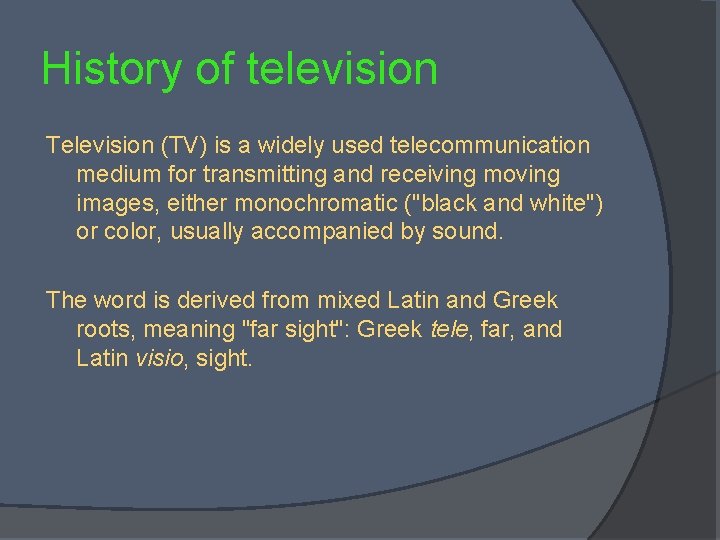 History of television

Television (TV) is a widely used telecommunication medium for transmitting and receiving moving images, either monochromatic ("black and white") or color, usually accompanied by sound.

The word is derived from mixed Latin and Greek roots, meaning "far sight": Greek tele, far, and Latin visio, sight.